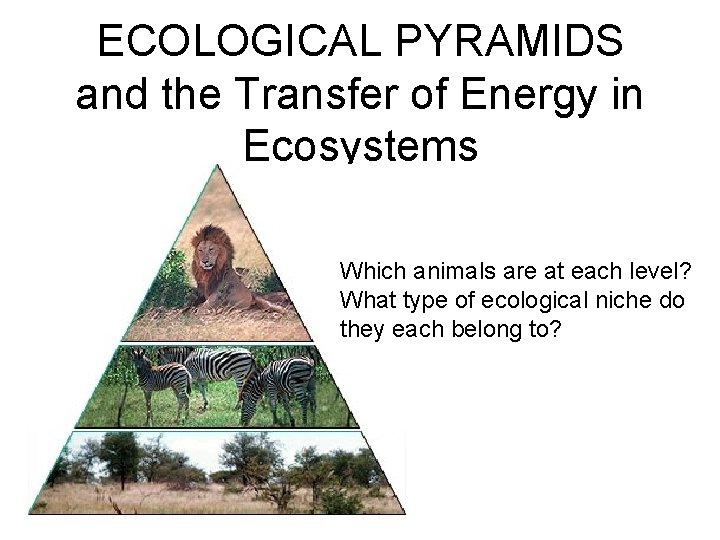 ECOLOGICAL PYRAMIDS and the Transfer of Energy in Ecosystems

Which animals are at each level? What type of ecological niche do they each belong to?